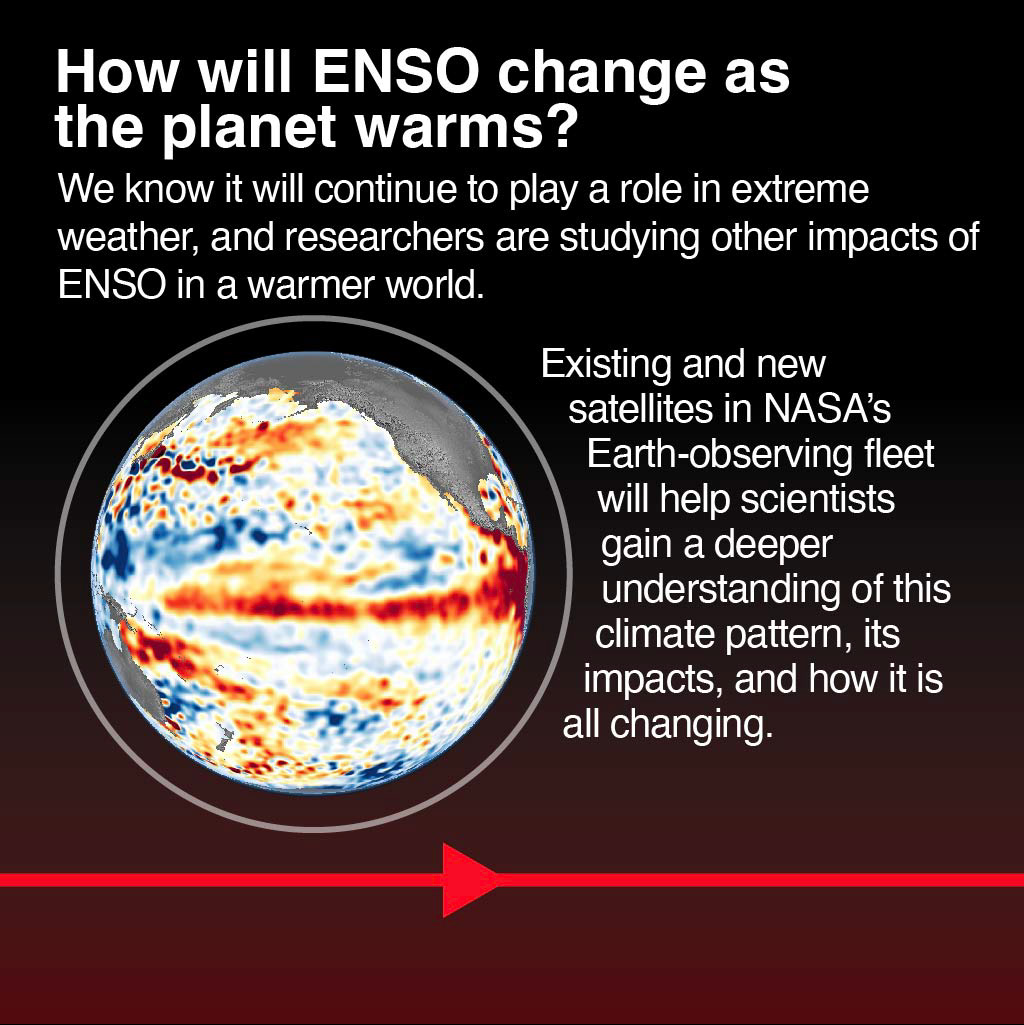 How will ENSO change as the planet warms?

We know it will continue to play a role in extreme weather, and researchers are studying other impacts of ENSO in a warmer world.

Existing and new satellites in NASA's Earth-observing fleet will help scientists gain a deeper understanding of this climate pattern, its impacts, and how it is all changing.